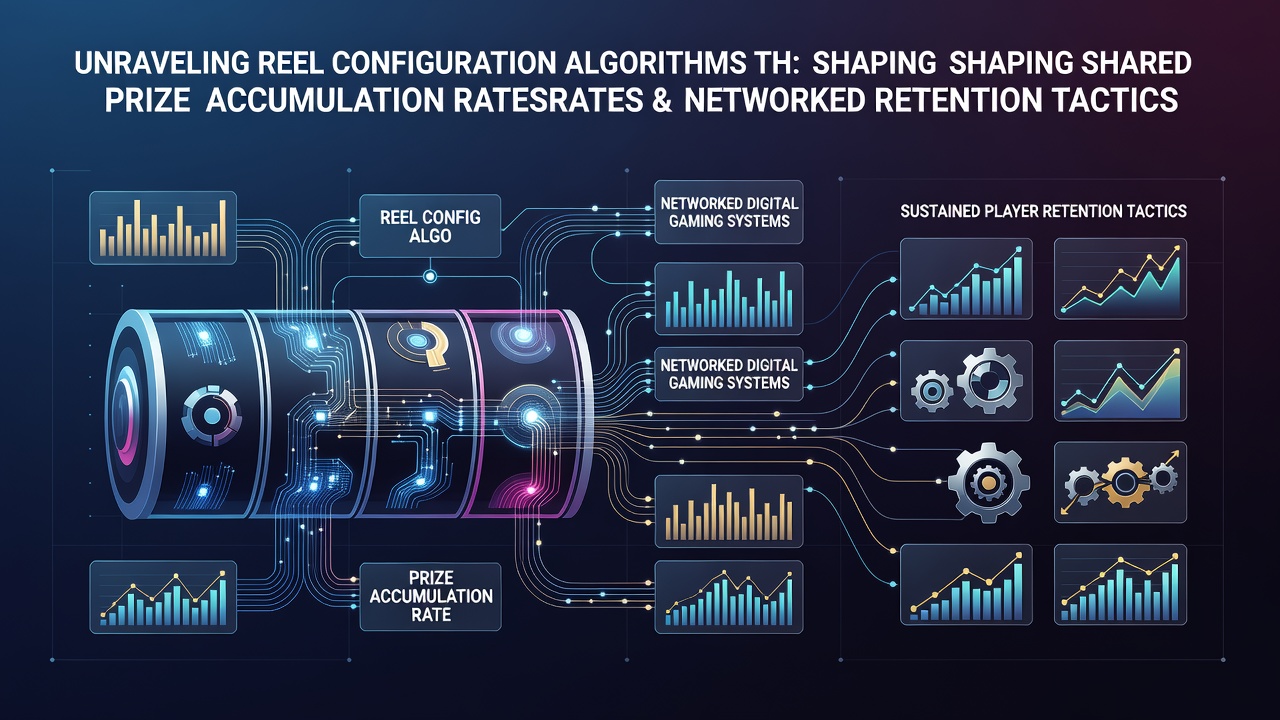 UNRAVELING REEL CONFIGURATION ALGORITHMS TH: SHAPING SHAPING SHARED PRIZE ACCUMULATION RATESRATES & NETWORKED RETENTION TACTICS

REEL CONFIG ALGO

NETWORKED DIGITAL GAMING SYSTEMS

SUSTAINED PLAYER RETENTION TACTICS

NETWORKED DIGITAL GAMING SYSTEMS

PRIZE ACCUMULATION RATE